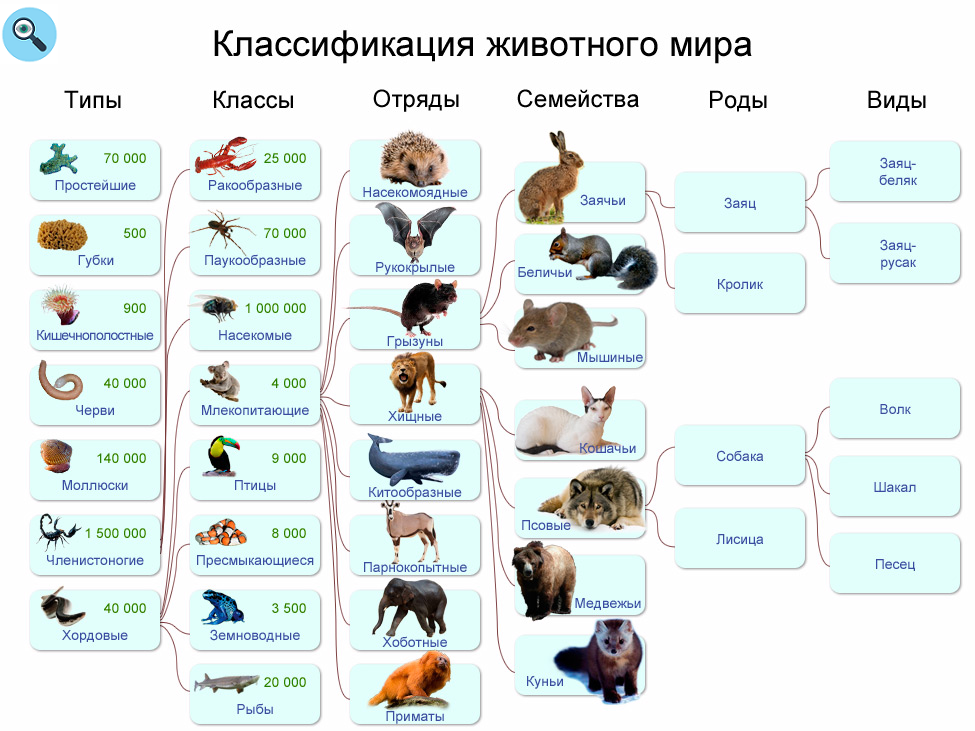 Классификация животного мира

Типы

70 000
Простейшие

500
Губки

900
Кишечнополостные

40 000
Черви

140 000
Моллюски

1 500 000
Членистоногие

40 000
Хордовые

Классы

25 000
Ракообразные

70 000
Паукообразные

1 000 000
Насекомые

4 000
Млекопитающие

9 000
Птицы

8 000
Пресмыкающиеся

3 500
Земноводные

20 000
Рыбы

Отряды

Насекомоядные

Рукокрылые

Грызуны

Хищные

Китообразные

Парнокопытные

Хоботные

Приматы

Семейства

Заячьи

Беличьи

Мышиные

Кошачьи

Псовые

Медвежьи

Куньи

Роды

Заяц

Кролик

Собака

Лисица

Виды

Заяц-беляк

Заяц-русак

Волк

Шакал

Песец